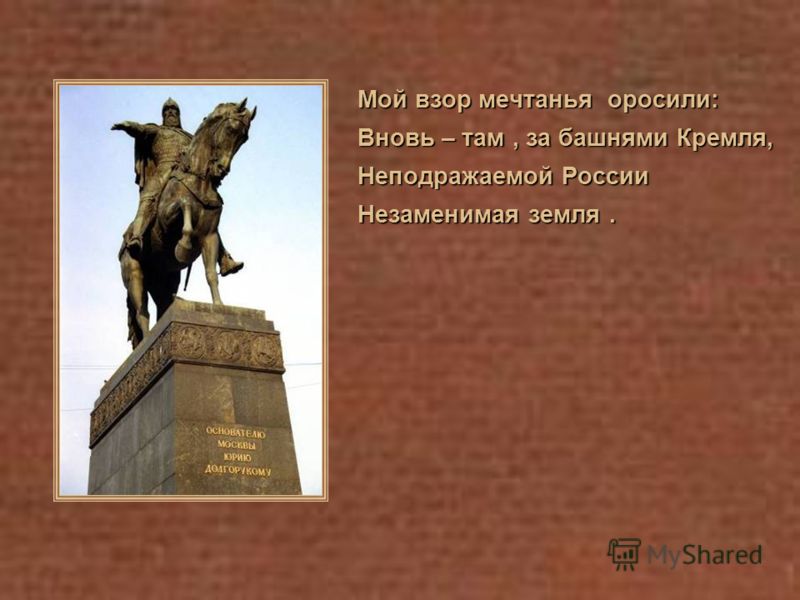 ОСНОВАТЕЛЮ МОСКВЫ ЮРИЮ ДОЛГОРУКОМУ

Мой взор мечтанья оросили:
Вновь – там , за башнями Кремля,
Неподражаемой России
Незаменимая земля .

MyShared